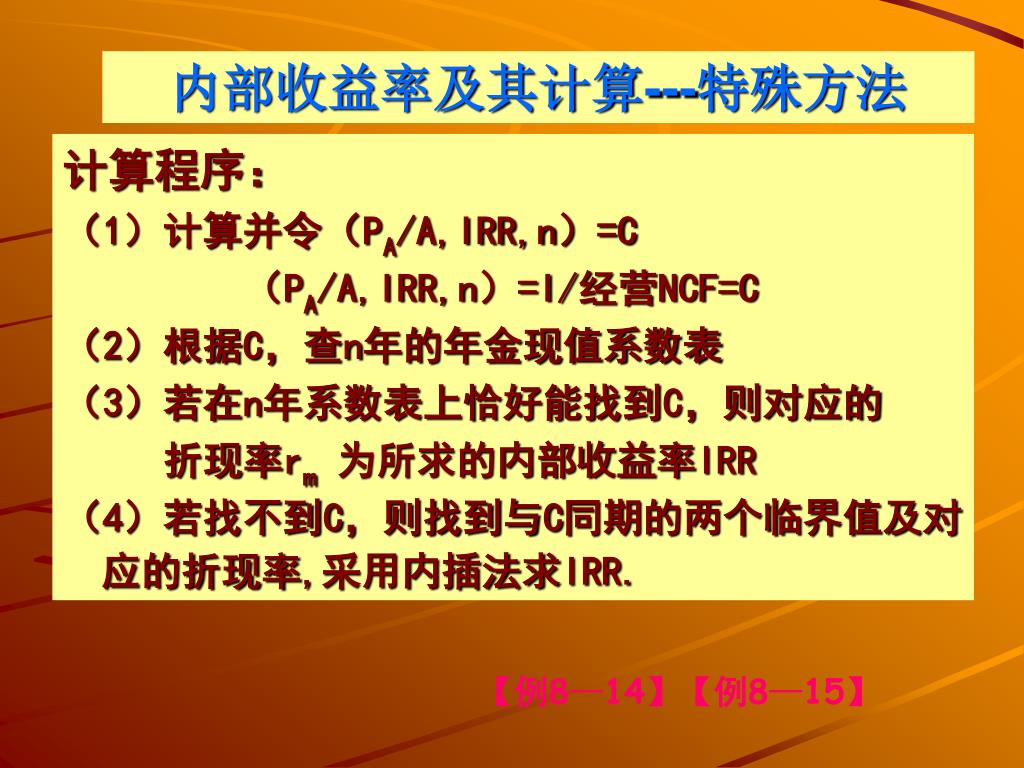 内部收益率及其计算---特殊方法

计算程序：

（1）计算并令（$P_A$/A,IRR,n）=C

（$P_A$/A,IRR,n）=I/经营NCF=C

（2）根据C，查n年的年金现值系数表

（3）若在n年系数表上恰好能找到C，则对应的折现率$r_m$ 为所求的内部收益率IRR

（4）若找不到C，则找到与C同期的两个临界值及对应的折现率,采用内插法求IRR.

【例8—14】【例8—15】